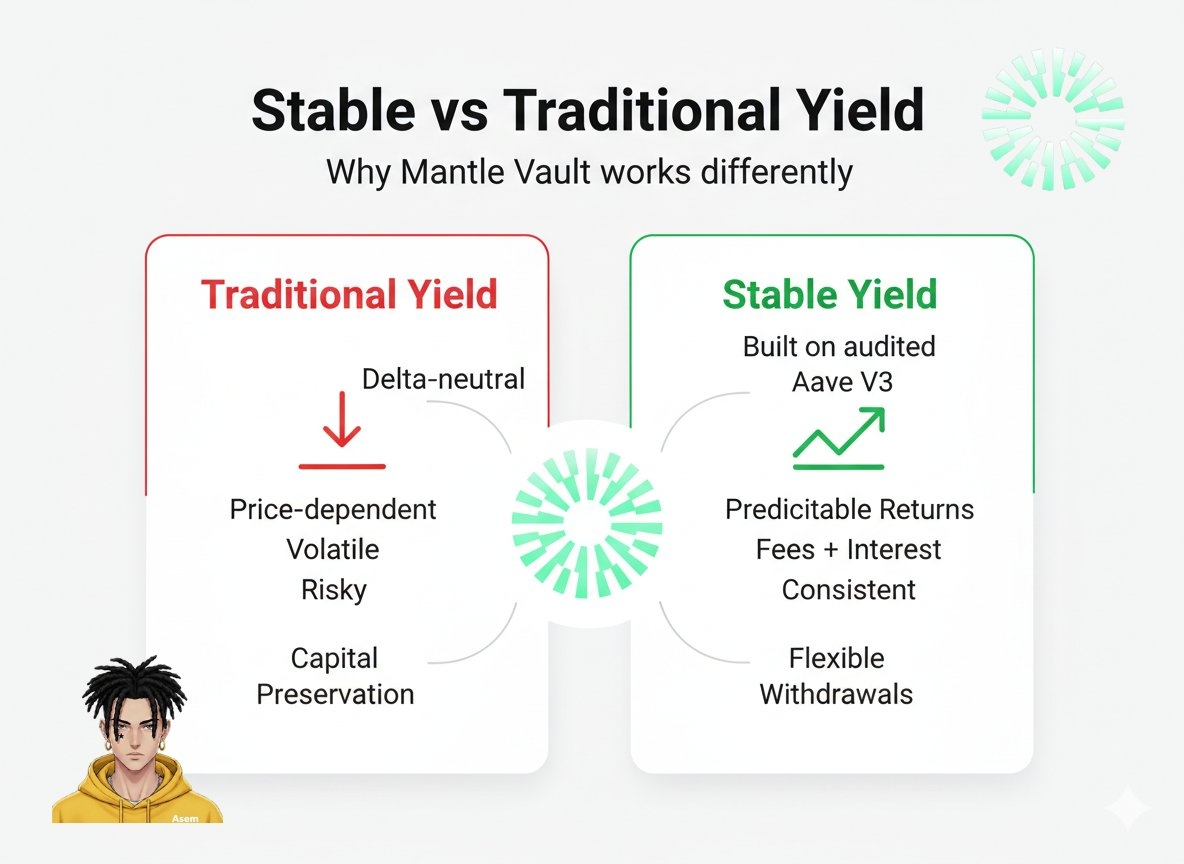 Stable vs Traditional Yield

Why Mantle Vault works differently

Traditional Yield

Delta-neutral

Price-dependent
Volatile
Risky

Capital
Preservation

Stable Yield

Built on audited
Aave V3

Predicitable Returns
Fees + Interest
Consistent

Flexible
Withdrawals

Asem